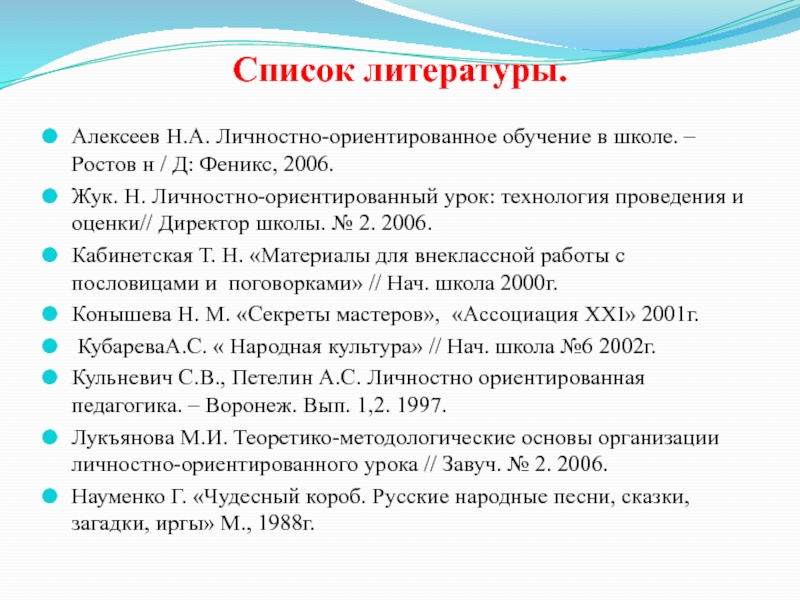 Список литературы.

Алексеев Н.А. Личностно-ориентированное обучение в школе. – Ростов н / Д: Феникс, 2006.

Жук. Н. Личностно-ориентированный урок: технология проведения и оценки// Директор школы. № 2. 2006.

Кабинетская Т. Н. «Материалы для внеклассной работы с пословицами и поговорками» // Нач. школа 2000г.

Конышева Н. М. «Секреты мастеров», «Ассоциация XXI» 2001г.

КубареваА.С. « Народная культура» // Нач. школа №6 2002г.

Кульневич С.В., Петелин А.С. Личностно ориентированная педагогика. – Воронеж. Вып. 1,2. 1997.

Лукъянова М.И. Теоретико-методологические основы организации личностно-ориентированного урока // Завуч. № 2. 2006.

Науменко Г. «Чудесный короб. Русские народные песни, сказки, загадки, иргы» М., 1988г.